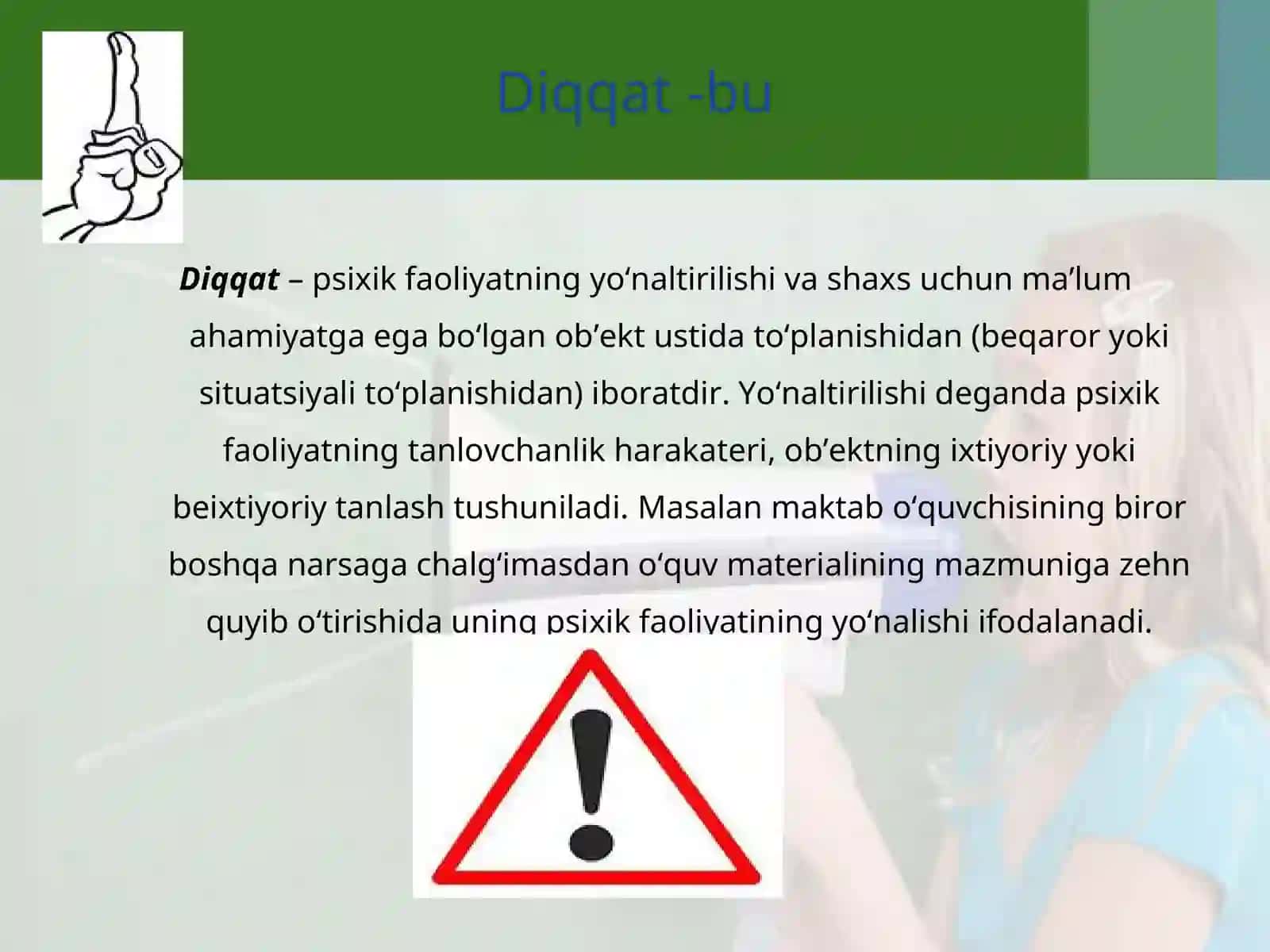 Diqqat -bu

Diqqat – psixik faoliyatning yo‘naltirilishi va shaxs uchun ma’lum ahamiyatga ega bo‘lgan ob’ekt ustida to‘planishidan (beqaror yoki situatsiyali to‘planishidan) iboratdir. Yo‘naltirilishi deganda psixik faoliyatning tanlovchanlik harakateri, ob’ektning ixtiyoriy yoki beixtiyoriy tanlash tushuniladi. Masalan maktab o‘quvchisining biror boshqa narsaga chalg‘imasdan o‘quv materialining mazmuniga zehn quyib o‘tirishida uning psixik faoliyatining yo‘nalishi ifodalanadi.